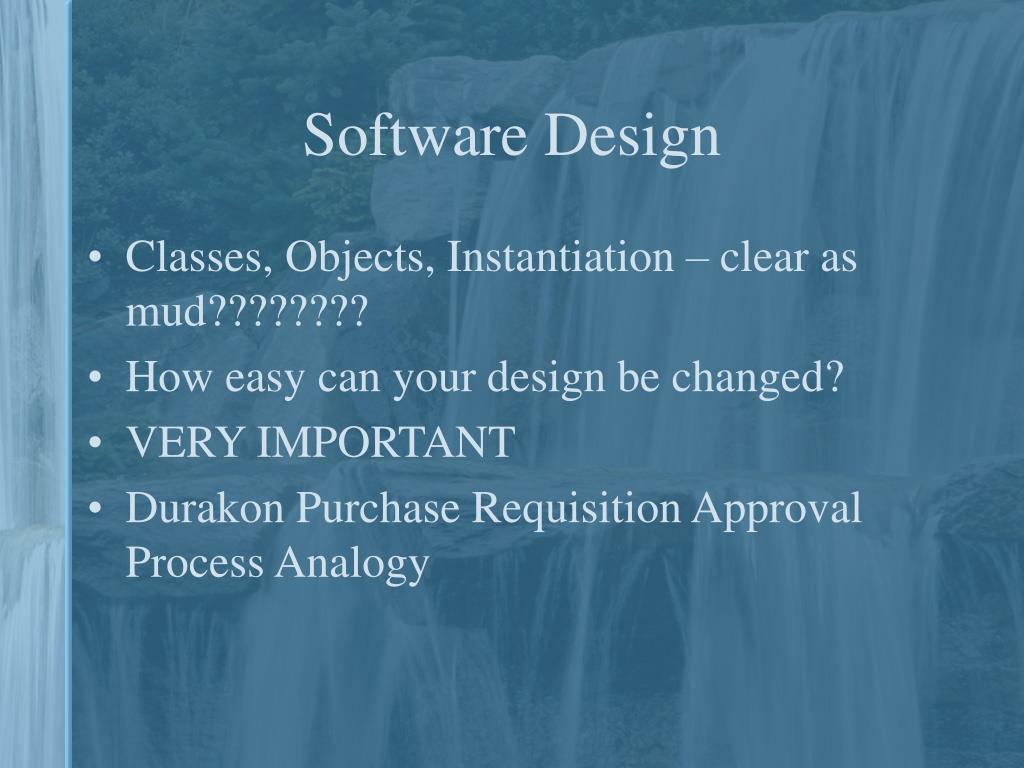 Software Design

• Classes, Objects, Instantiation – clear as mud????????
• How easy can your design be changed?
• VERY IMPORTANT
• Durakon Purchase Requisition Approval Process Analogy